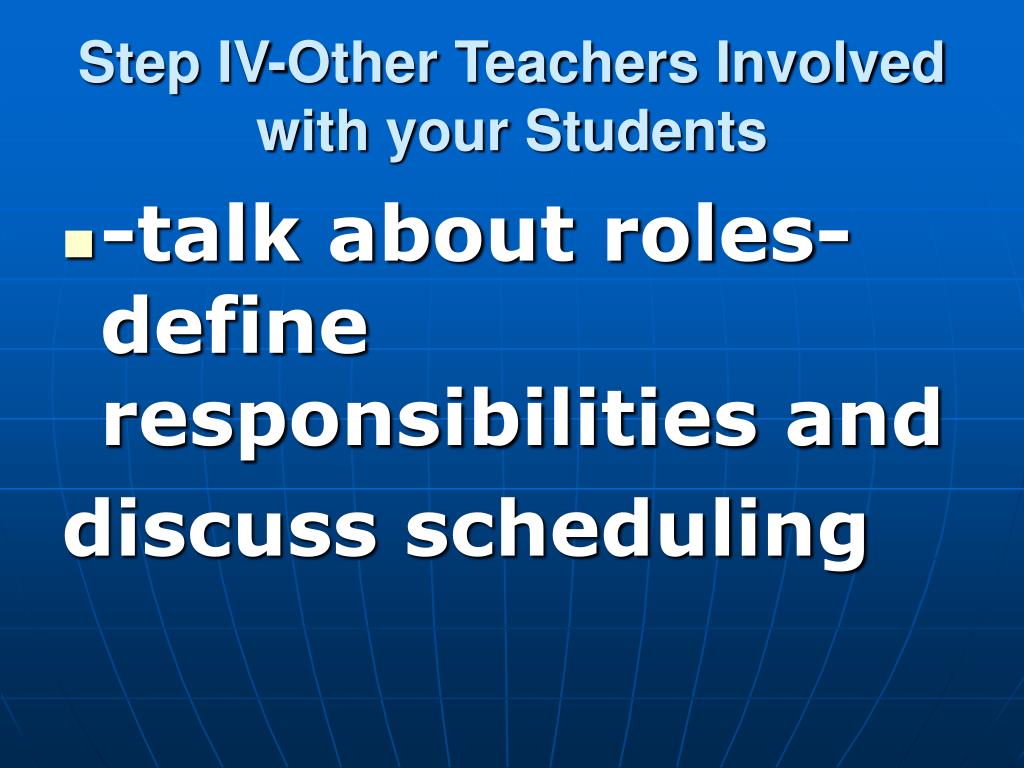 Step IV-Other Teachers Involved with your Students

-talk about roles-define responsibilities and
discuss scheduling